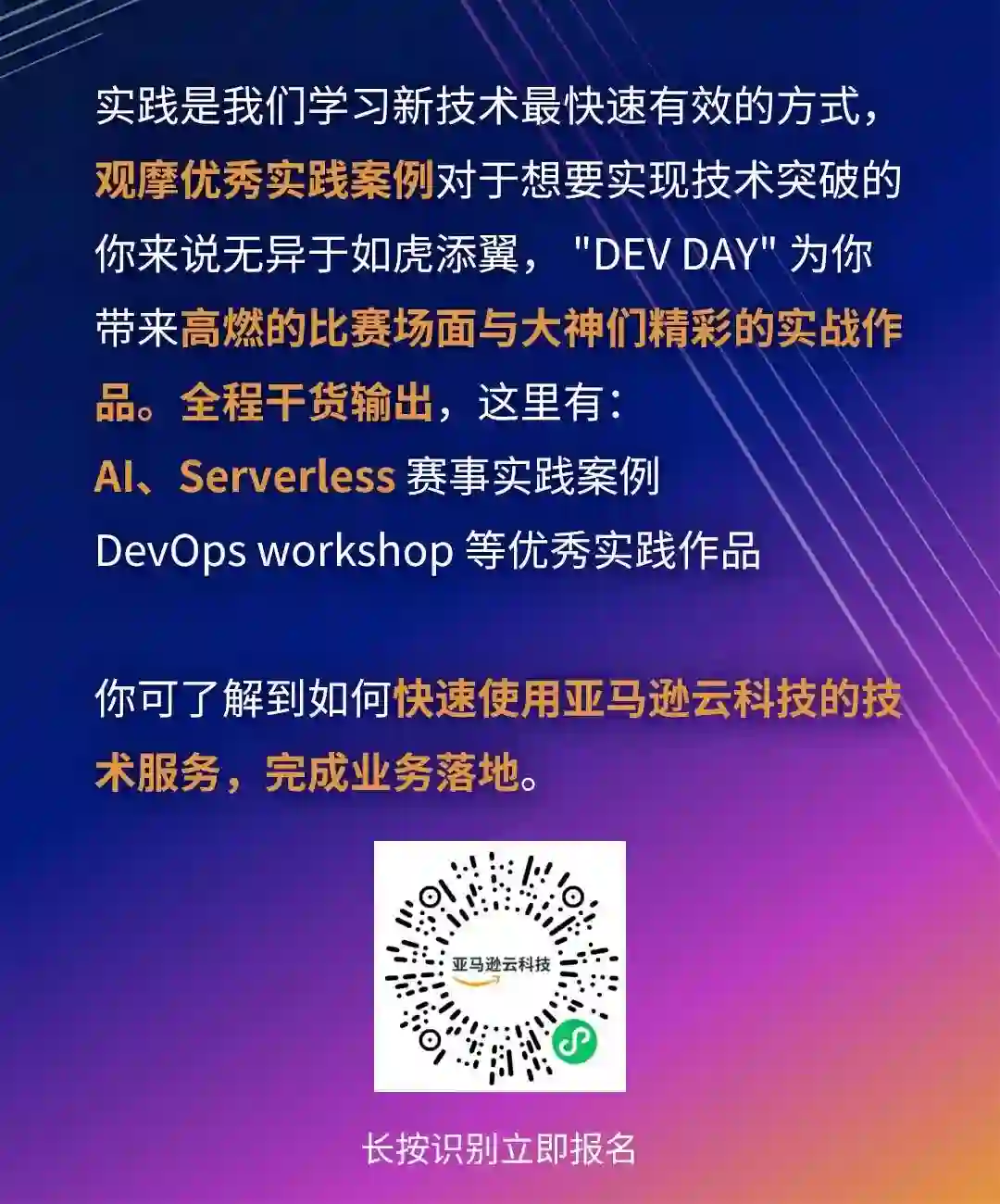 实践是我们学习新技术最快速有效的方式，观摩优秀实践案例对于想要实现技术突破的你来说无异于如虎添翼，"DEV DAY" 为你带来高燃的比赛场面与大神们精彩的实战作品。全程干货输出，这里有：
AI、Serverless 赛事实践案例
DevOps workshop 等优秀实践作品

你可了解到如何快速使用亚马逊云科技的技术服务，完成业务落地。

亚马逊云科技

长按识别立即报名